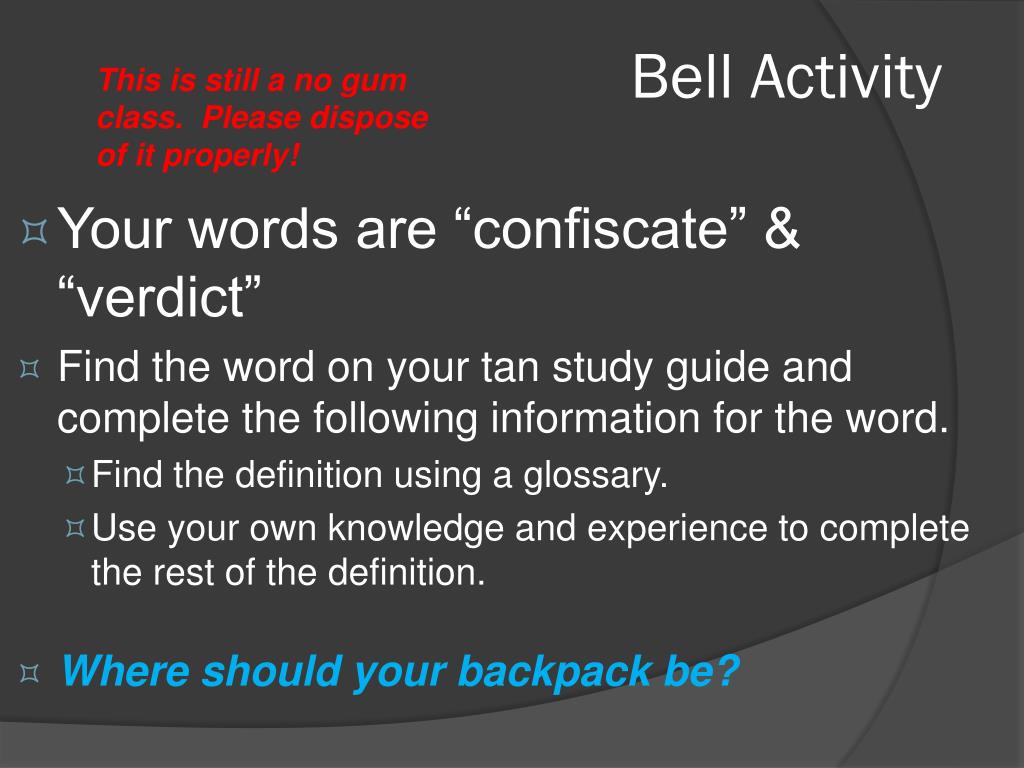 This is still a no gum class. Please dispose of it properly!

Bell Activity

Your words are “confiscate” & “verdict”

Find the word on your tan study guide and complete the following information for the word.

Find the definition using a glossary.

Use your own knowledge and experience to complete the rest of the definition.

Where should your backpack be?